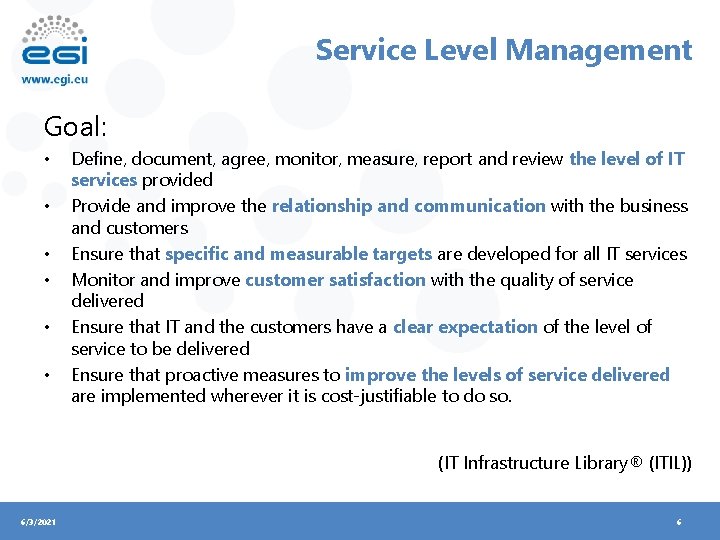 egi
www.egi.eu

Service Level Management

Goal:

• Define, document, agree, monitor, measure, report and review the level of IT services provided
• Provide and improve the relationship and communication with the business and customers
• Ensure that specific and measurable targets are developed for all IT services
• Monitor and improve customer satisfaction with the quality of service delivered
• Ensure that IT and the customers have a clear expectation of the level of service to be delivered
• Ensure that proactive measures to improve the levels of service delivered are implemented wherever it is cost-justifiable to do so.

(IT Infrastructure Library® (ITIL))

6/3/2021

6